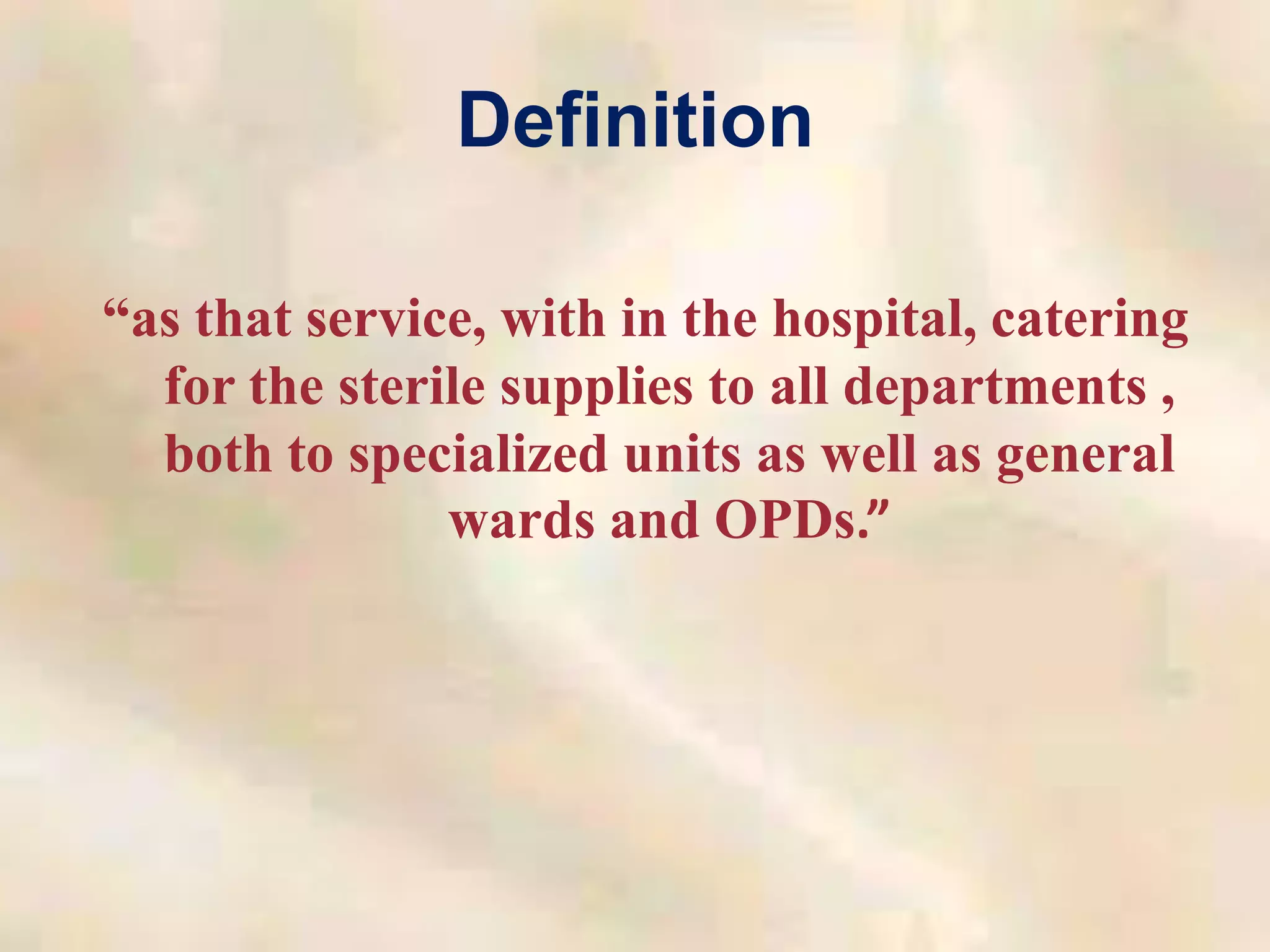 Definition

“as that service, with in the hospital, catering for the sterile supplies to all departments , both to specialized units as well as general wards and OPDs.”